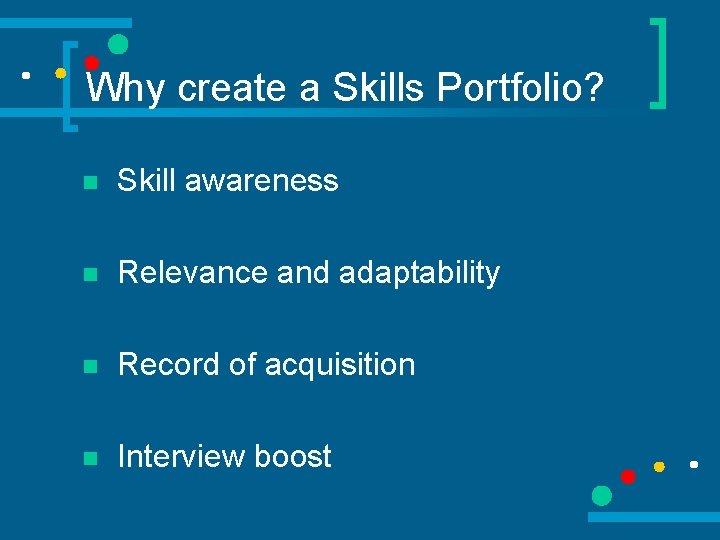 Why create a Skills Portfolio?

- Skill awareness
- Relevance and adaptability
- Record of acquisition
- Interview boost